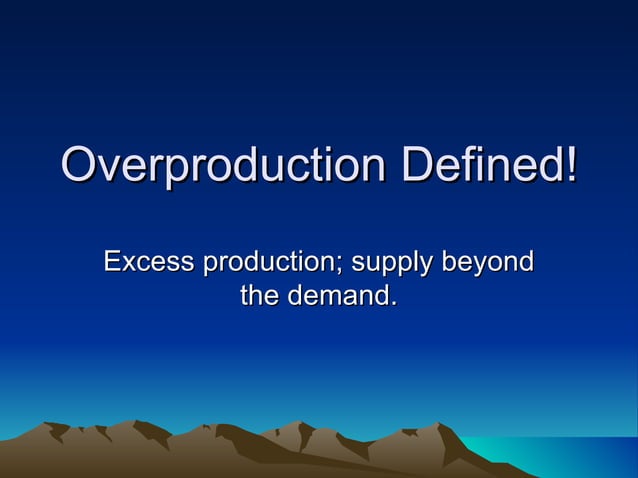 Overproduction Defined!

Excess production; supply beyond the demand.